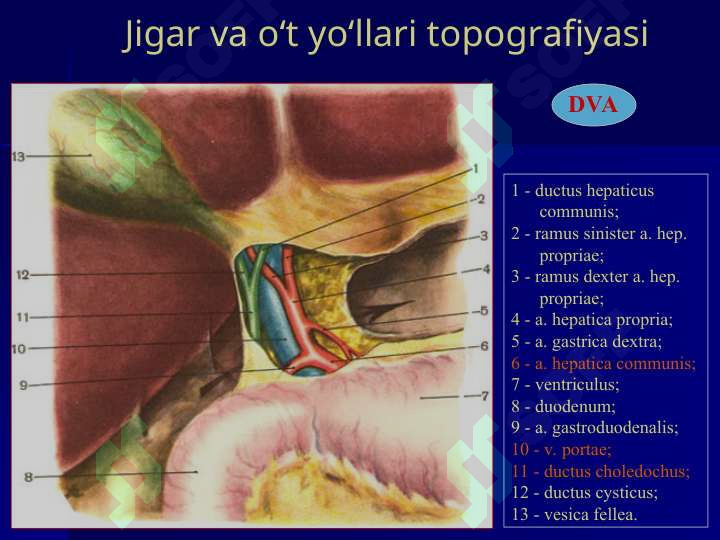 Jigar va o‘t yo‘llari topografiyasi

DVA

13
12
11
10
9
8
1
2
3
4
5
6
7

1 - ductus hepaticus communis;
2 - ramus sinister a. hep. propriae;
3 - ramus dexter a. hep. propriae;
4 - a. hepatica propria;
5 - a. gastrica dextra;
6 - a. hepatica communis;
7 - ventriculus;
8 - duodenum;
9 - a. gastroduodenalis;
10 - v. portae;
11 - ductus choledochus;
12 - ductus cysticus;
13 - vesica fellea.